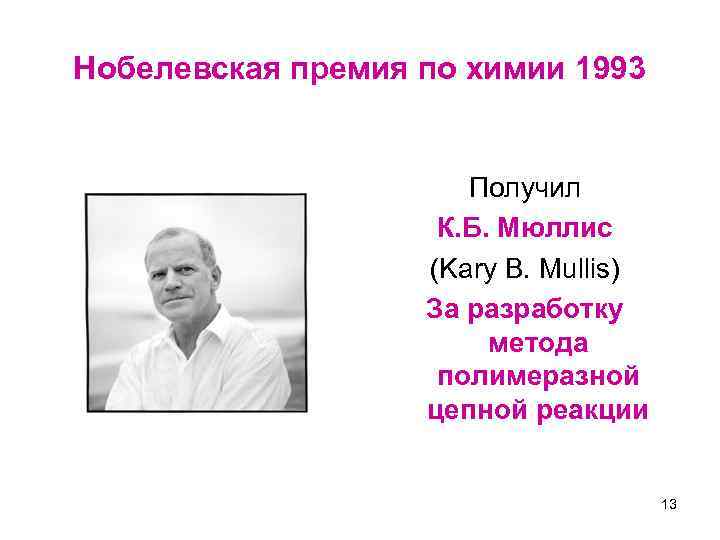 Нобелевская премия по химии 1993

Получил
К.Б. Мюллис
(Kary B. Mullis)
За разработку метода полимеразной цепной реакции

13